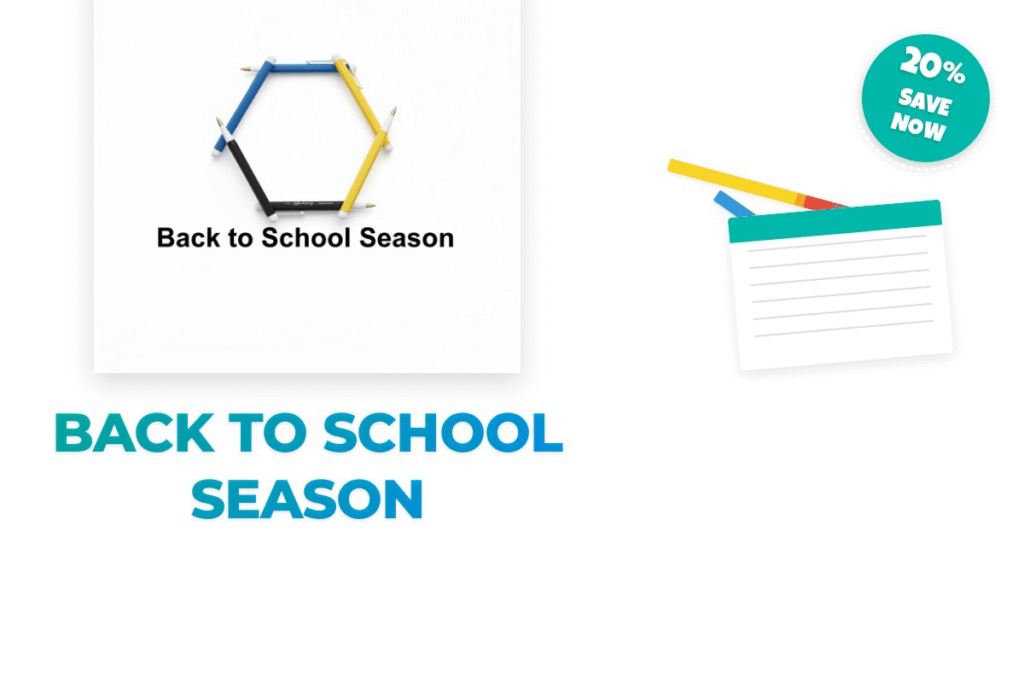 Back to School Season

20%
SAVE
NOW

BACK TO SCHOOL SEASON